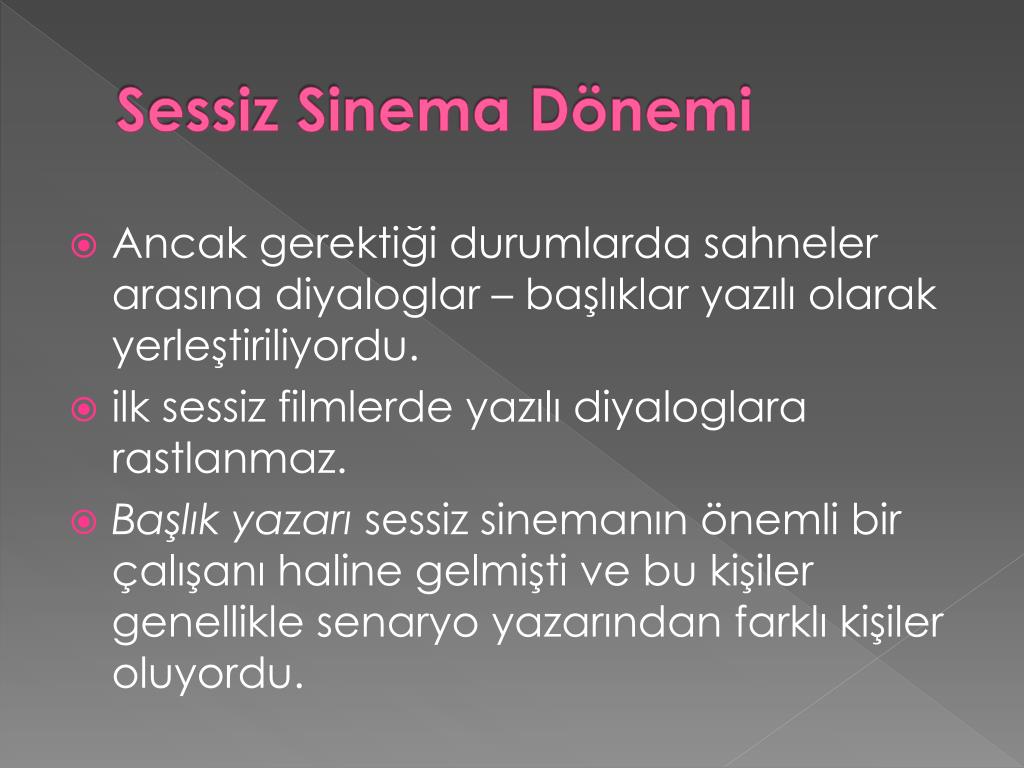 Sessiz Sinema Dönemi

Ancak gerektiği durumlarda sahneler arasına diyaloglar – başlıklar yazılı olarak yerleştiriliyordu.

ilk sessiz filmlerde yazılı diyaloglara rastlanmaz.

Başlık yazarı sessiz sinemanın önemli bir çalışanı haline gelmişti ve bu kişiler genellikle senaryo yazarından farklı kişiler oluyordu.